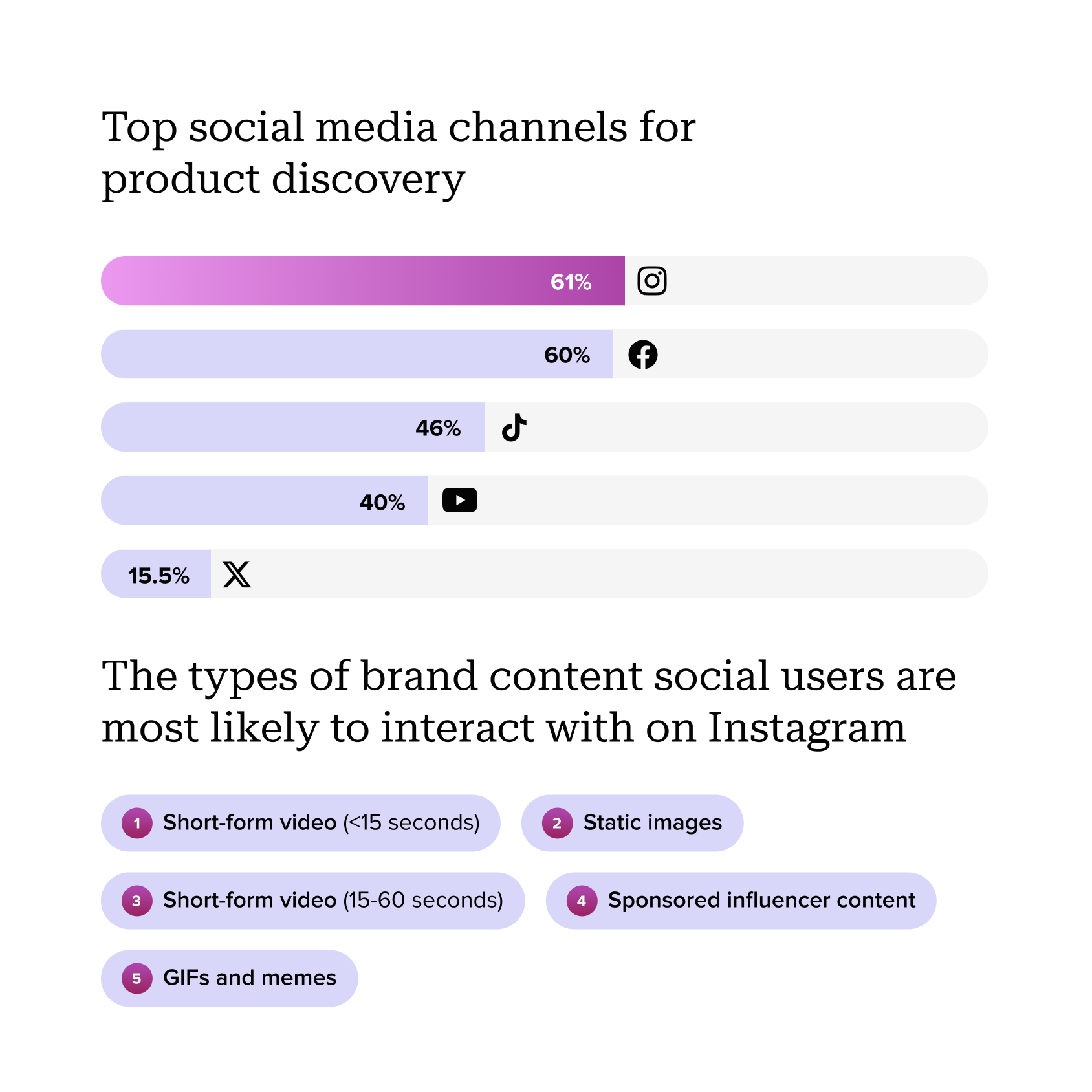 Top social media channels for product discovery

61%

60%

46%

40%

15.5%

The types of brand content social users are most likely to interact with on Instagram

1 Short-form video (<15 seconds)

2 Static images

3 Short-form video (15-60 seconds)

4 Sponsored influencer content

5 GIFs and memes